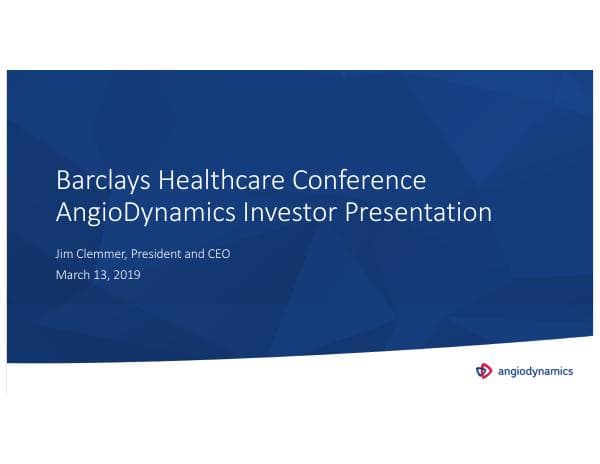 Barclays Healthcare Conference
AngioDynamics Investor Presentation

Jim Clemmer, President and CEO
March 13, 2019

angiodynamics